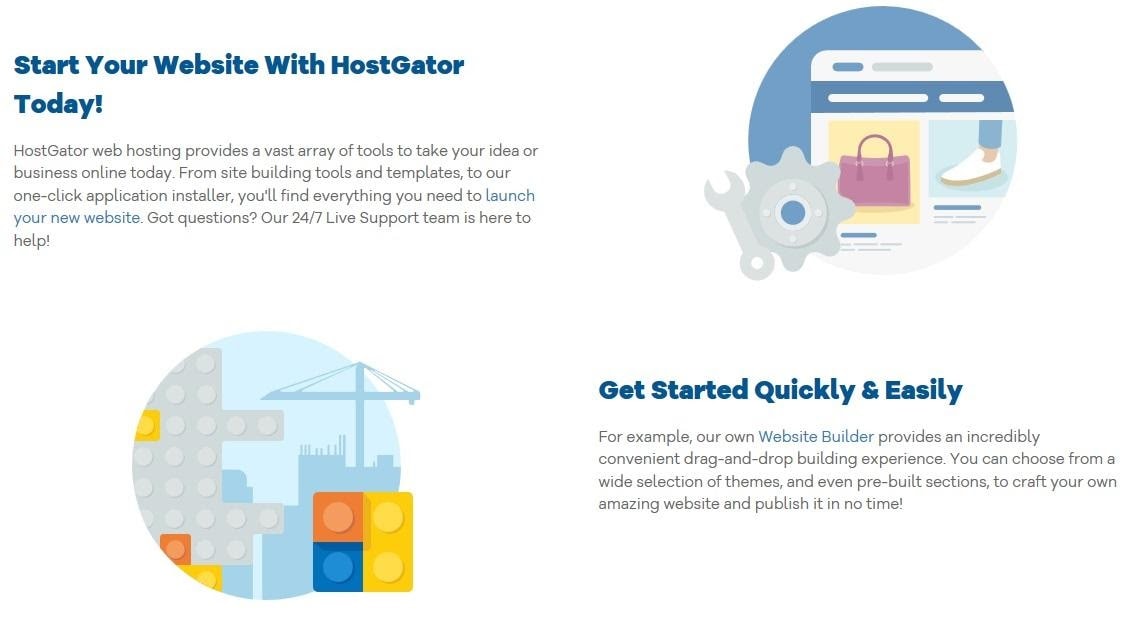 Start Your Website With HostGator Today!

HostGator web hosting provides a vast array of tools to take your idea or business online today. From site building tools and templates, to our one-click application installer, you'll find everything you need to launch your new website. Got questions? Our 24/7 Live Support team is here to help!

Get Started Quickly & Easily

For example, our own Website Builder provides an incredibly convenient drag-and-drop building experience. You can choose from a wide selection of themes, and even pre-built sections, to craft your own amazing website and publish it in no time!